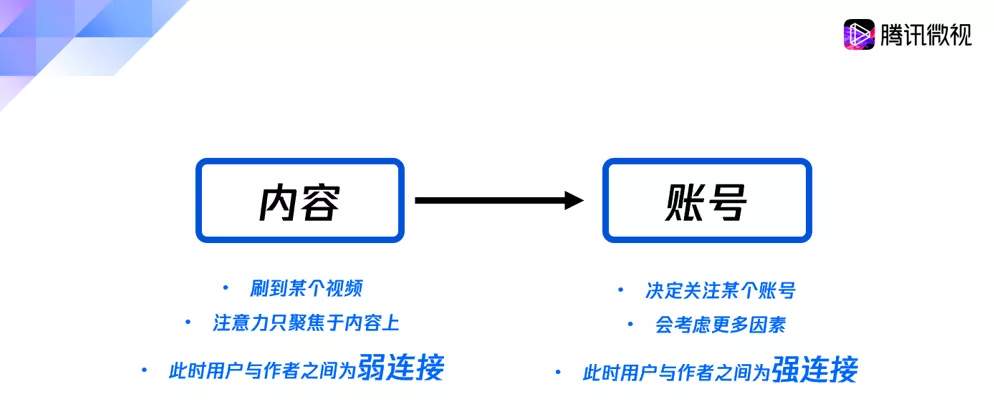 腾讯微视

内容

账号

• 刷到某个视频
• 注意力只聚焦于内容上
• 此时用户与作者之间为弱连接

• 决定关注某个账号
• 会考虑更多因素
• 此时用户与作者之间为强连接